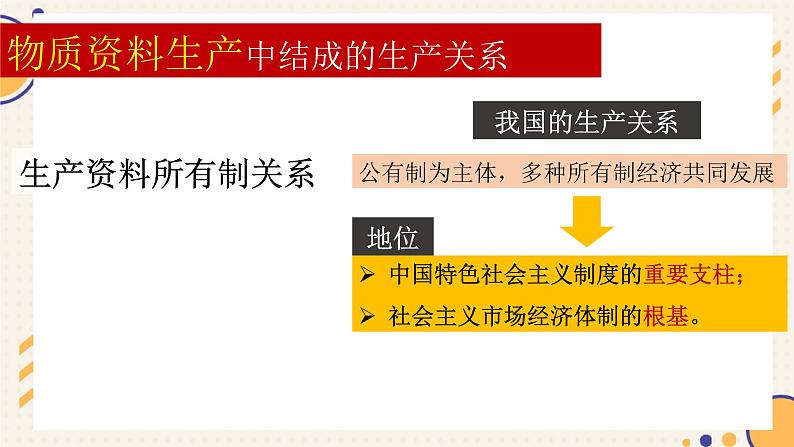 物质资料生产中结成的生产关系

我国的生产关系

生产资料所有制关系

公有制为主体，多种所有制经济共同发展

地位

➢ 中国特色社会主义制度的重要支柱；

➢ 社会主义市场经济体制的根基。